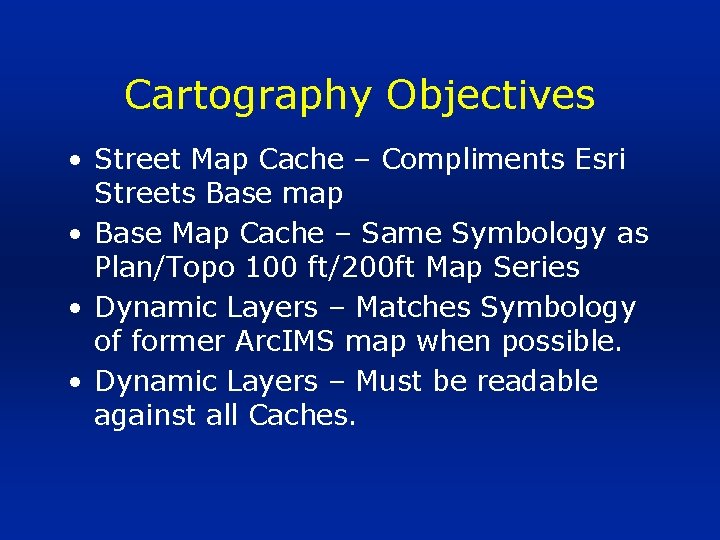 Cartography Objectives

• Street Map Cache – Compliments Esri Streets Base map
• Base Map Cache – Same Symbology as Plan/Topo 100 ft/200ft Map Series
• Dynamic Layers – Matches Symbology of former ArcIMS map when possible.
• Dynamic Layers – Must be readable against all Caches.